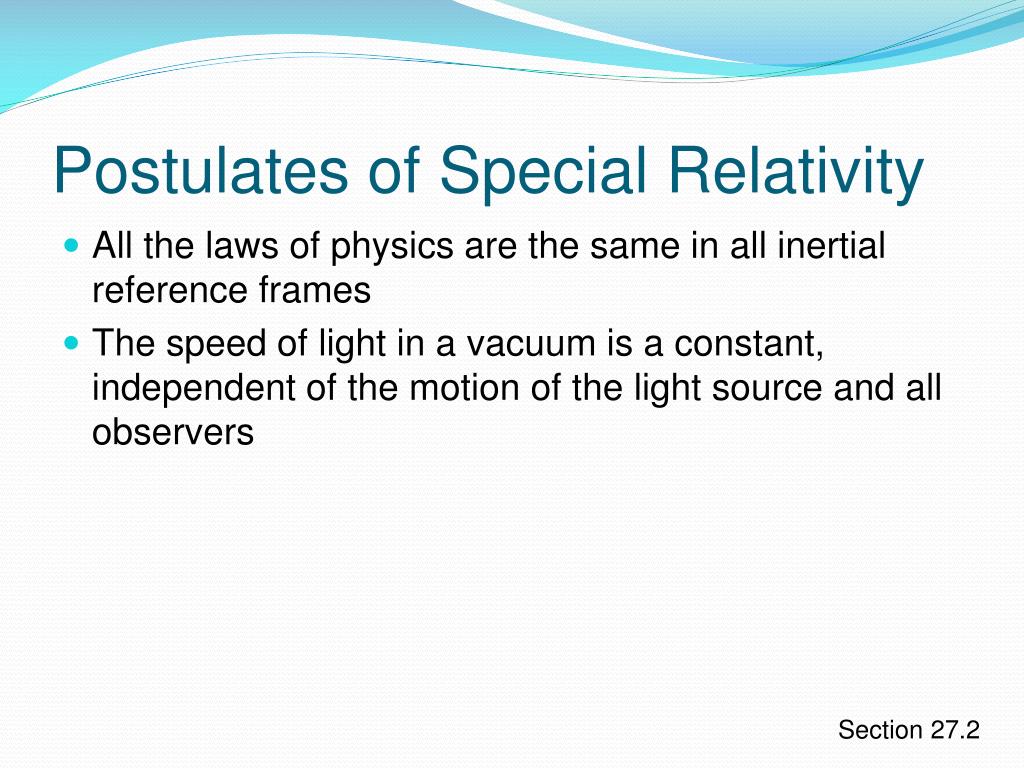 Postulates of Special Relativity

- All the laws of physics are the same in all inertial reference frames
- The speed of light in a vacuum is a constant, independent of the motion of the light source and all observers

Section 27.2